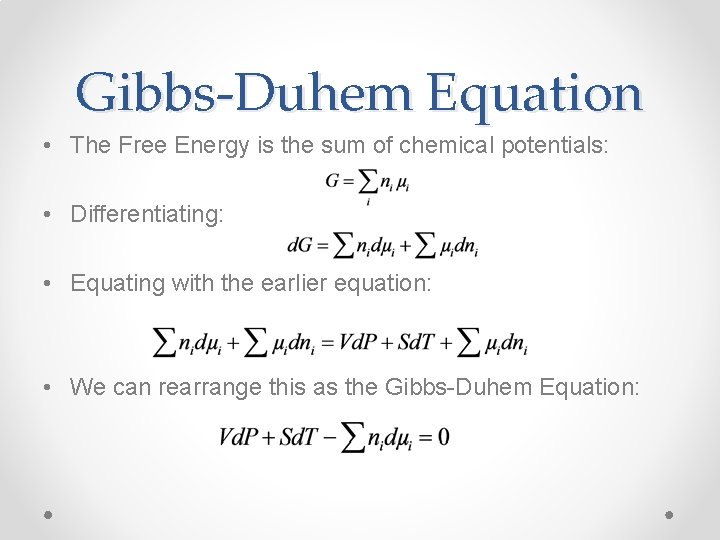 Gibbs-Duhem Equation

• The Free Energy is the sum of chemical potentials:

$G = \sum_i n_i \mu_i$

• Differentiating:

$dG = \sum n_i d\mu_i + \sum \mu_i dn_i$

• Equating with the earlier equation:

$\sum n_i d\mu_i + \sum \mu_i dn_i = VdP + SdT + \sum \mu_i dn_i$

• We can rearrange this as the Gibbs-Duhem Equation:

$VdP + SdT - \sum n_i d\mu_i = 0$